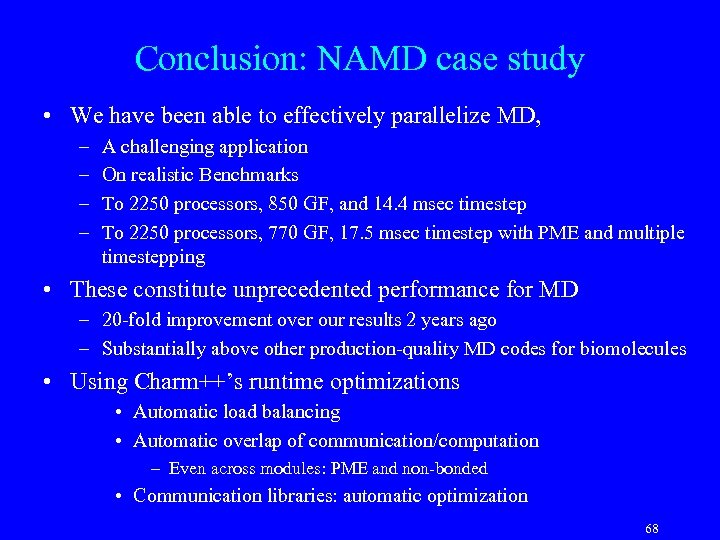 Conclusion: NAMD case study

• We have been able to effectively parallelize MD,
  – A challenging application
  – On realistic Benchmarks
  – To 2250 processors, 850 GF, and 14.4 msec timestep
  – To 2250 processors, 770 GF, 17.5 msec timestep with PME and multiple timestepping
• These constitute unprecedented performance for MD
  – 20-fold improvement over our results 2 years ago
  – Substantially above other production-quality MD codes for biomolecules
• Using Charm++'s runtime optimizations
  • Automatic load balancing
  • Automatic overlap of communication/computation
    – Even across modules: PME and non-bonded
  • Communication libraries: automatic optimization

68